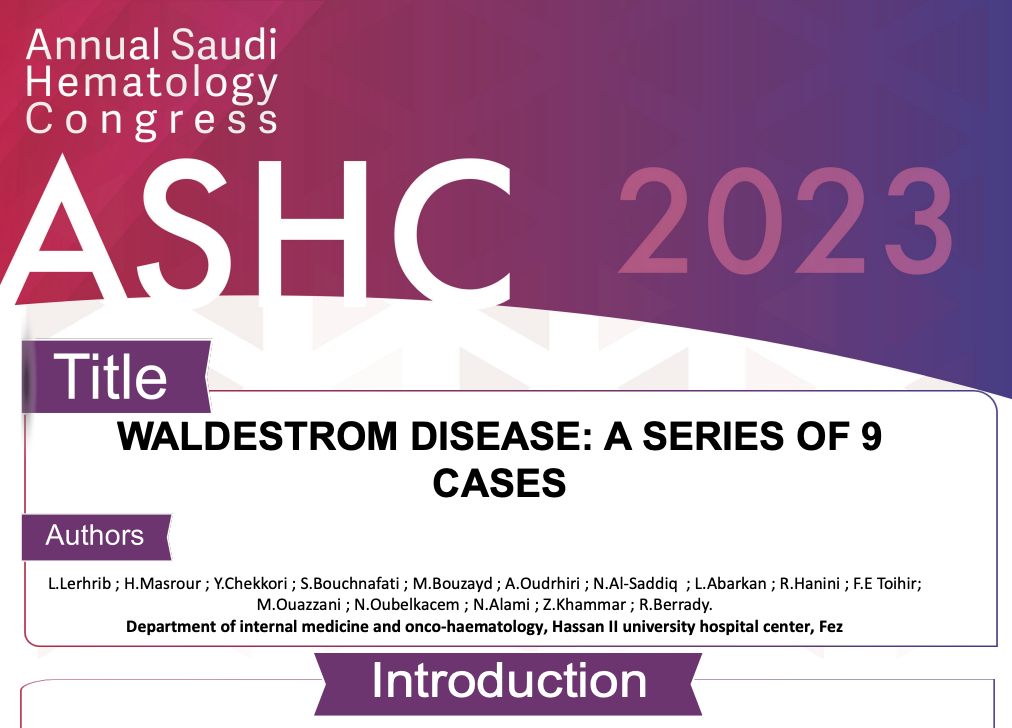 Annual Saudi Hematology Congress

ASHC 2023

Title

WALDESTROM DISEASE: A SERIES OF 9 CASES

Authors

L.Lerhrib ; H.Masrour ; Y.Chekkori ; S.Bouchnafati ; M.Bouzayd ; A.Oudrhiri ; N.Al-Saddiq ; L.Abarkan ; R.Hanini ; F.E Toihir; M.Ouazzani ; N.Oubelkacem ; N.Alami ; Z.Khammar ; R.Berrady.

Department of internal medicine and onco-haematology, Hassan II university hospital center, Fez

Introduction